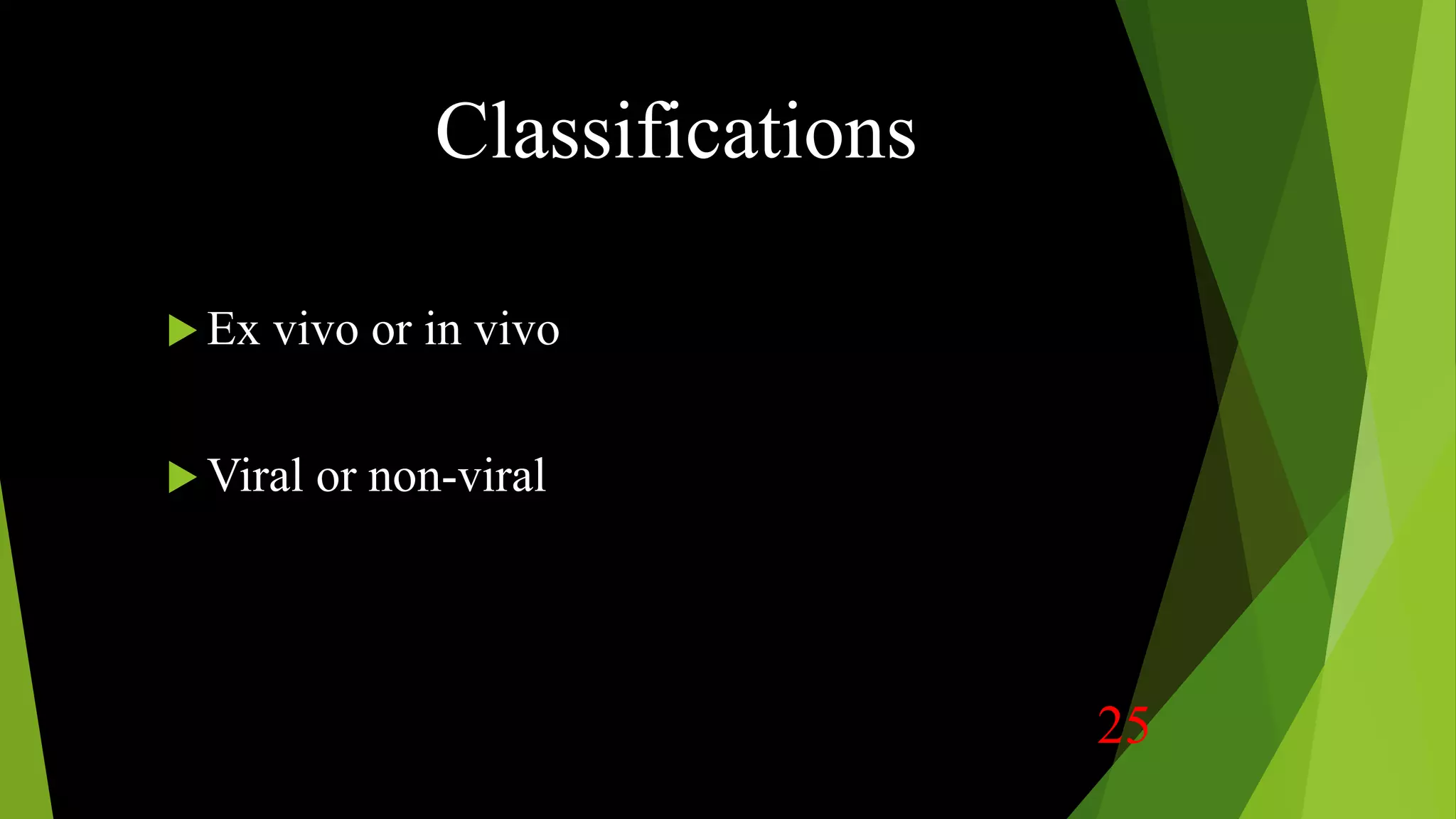 Classifications

Ex vivo or in vivo

Viral or non-viral

25